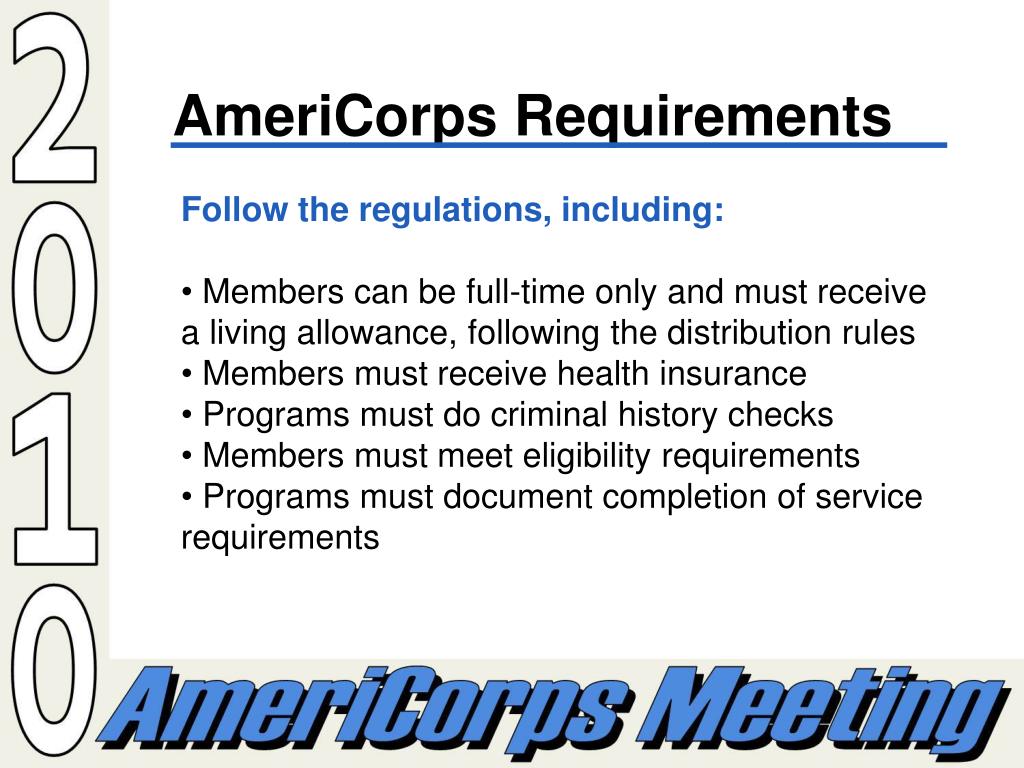 2010

AmeriCorps Requirements

Follow the regulations, including:

• Members can be full-time only and must receive a living allowance, following the distribution rules
• Members must receive health insurance
• Programs must do criminal history checks
• Members must meet eligibility requirements
• Programs must document completion of service requirements

AmeriCorps Meeting